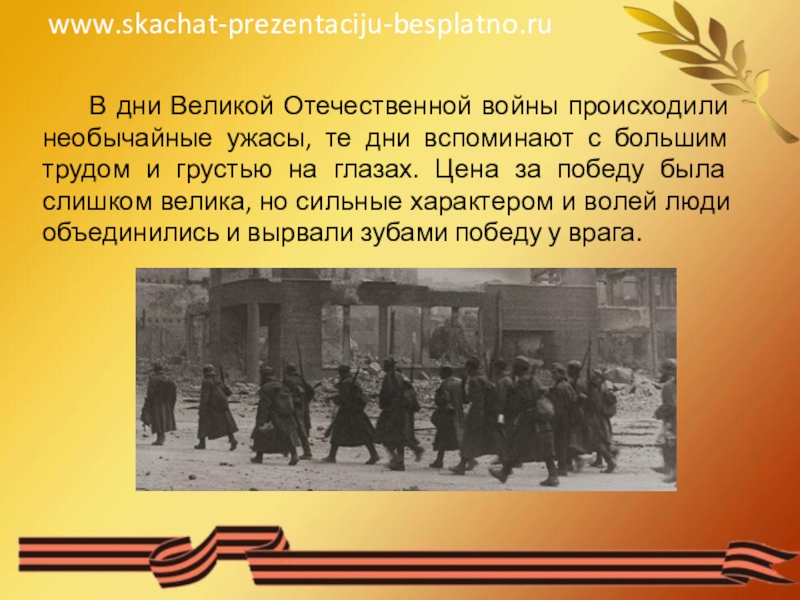 www.skachat-prezentaciju-besplatno.ru

В дни Великой Отечественной войны происходили необычайные ужасы, те дни вспоминают с большим трудом и грустью на глазах. Цена за победу была слишком велика, но сильные характером и волей люди объединились и вырвали зубами победу у врага.